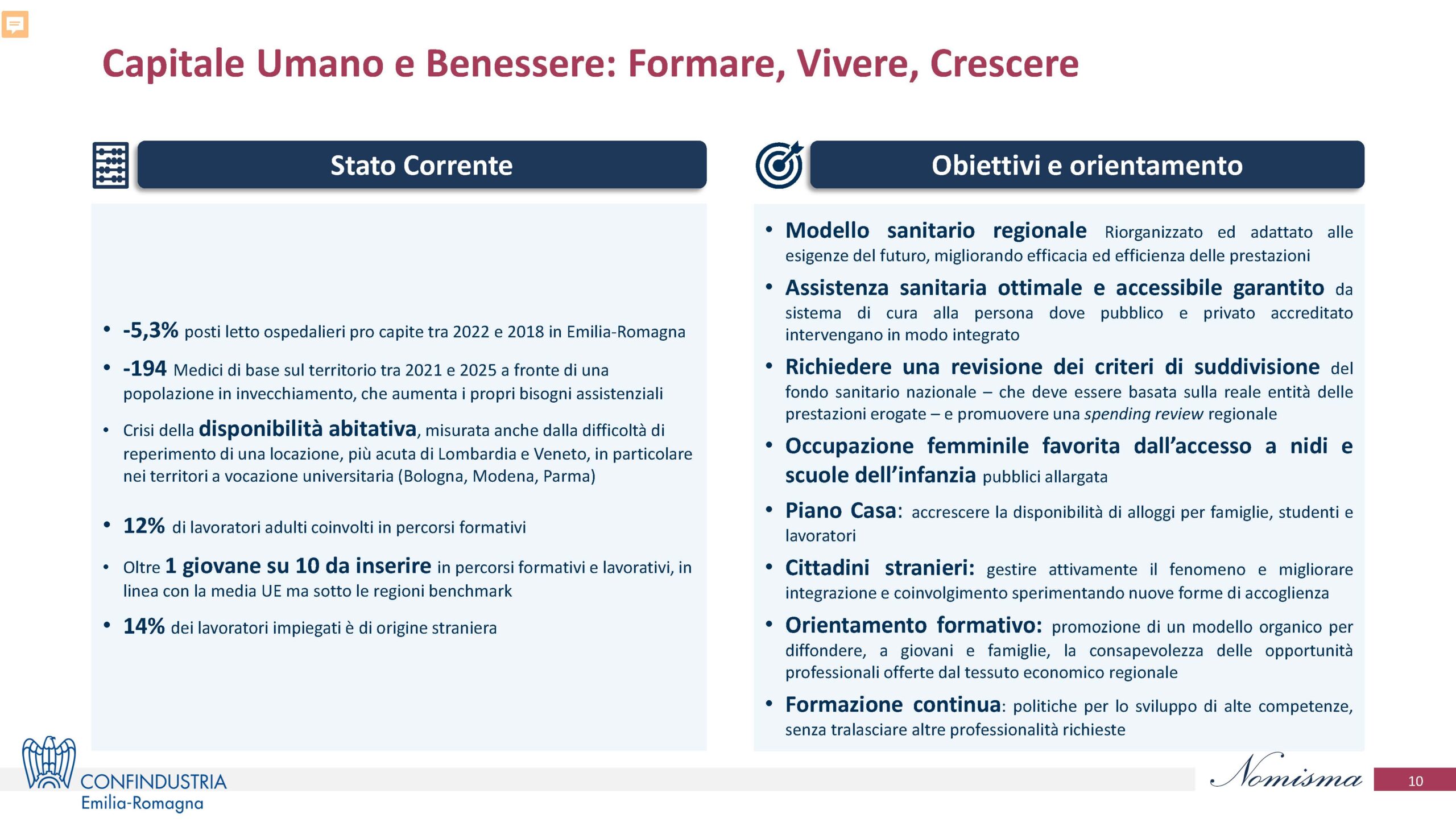 Capitale Umano e Benessere: Formare, Vivere, Crescere

Stato Corrente

• -5,3% posti letto ospedalieri pro capite tra 2022 e 2018 in Emilia-Romagna

• -194 Medici di base sul territorio tra 2021 e 2025 a fronte di una popolazione in invecchiamento, che aumenta i propri bisogni assistenziali

• Crisi della disponibilità abitativa, misurata anche dalla difficoltà di reperimento di una locazione, più acuta di Lombardia e Veneto, in particolare nei territori a vocazione universitaria (Bologna, Modena, Parma)

• 12% di lavoratori adulti coinvolti in percorsi formativi

• Oltre 1 giovane su 10 da inserire in percorsi formativi e lavorativi, in linea con la media UE ma sotto le regioni benchmark

• 14% dei lavoratori impiegati è di origine straniera

Obiettivi e orientamento

• Modello sanitario regionale Riorganizzato ed adattato alle esigenze del futuro, migliorando efficacia ed efficienza delle prestazioni

• Assistenza sanitaria ottimale e accessibile garantito da sistema di cura alla persona dove pubblico e privato accreditato intervengano in modo integrato

• Richiedere una revisione dei criteri di suddivisione del fondo sanitario nazionale – che deve essere basata sulla reale entità delle prestazioni erogate – e promuovere una spending review regionale

• Occupazione femminile favorita dall'accesso a nidi e scuole dell'infanzia pubblici allargata

• Piano Casa: accrescere la disponibilità di alloggi per famiglie, studenti e lavoratori

• Cittadini stranieri: gestire attivamente il fenomeno e migliorare integrazione e coinvolgimento sperimentando nuove forme di accoglienza

• Orientamento formativo: promozione di un modello organico per diffondere, a giovani e famiglie, la consapevolezza delle opportunità professionali offerte dal tessuto economico regionale

• Formazione continua: politiche per lo sviluppo di alte competenze, senza tralasciare altre professionalità richieste

CONFINDUSTRIA
Emilia-Romagna

Nomisma

10